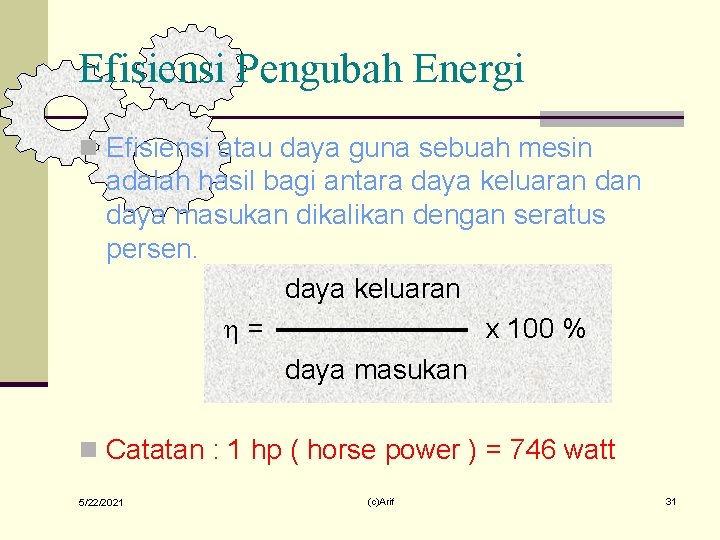 Efisiensi Pengubah Energi

Efisiensi atau daya guna sebuah mesin adalah hasil bagi antara daya keluaran dan daya masukan dikalikan dengan seratus persen.

$\eta = \frac{\text{daya keluaran}}{\text{daya masukan}} \times 100\ \%$

Catatan : 1 hp ( horse power ) = 746 watt

5/22/2021

(c)Arif

31